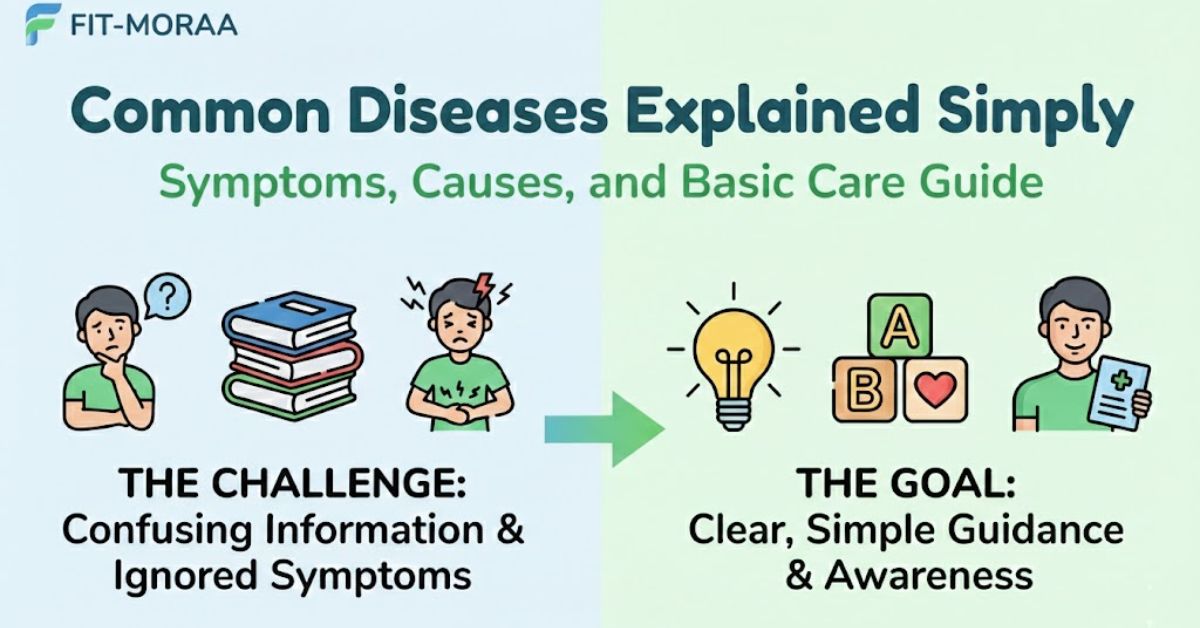 FIT-MORAA

Common Diseases Explained Simply

Symptoms, Causes, and Basic Care Guide

?

A

B

THE CHALLENGE:
Confusing Information & Ignored Symptoms

THE GOAL:
Clear, Simple Guidance & Awareness